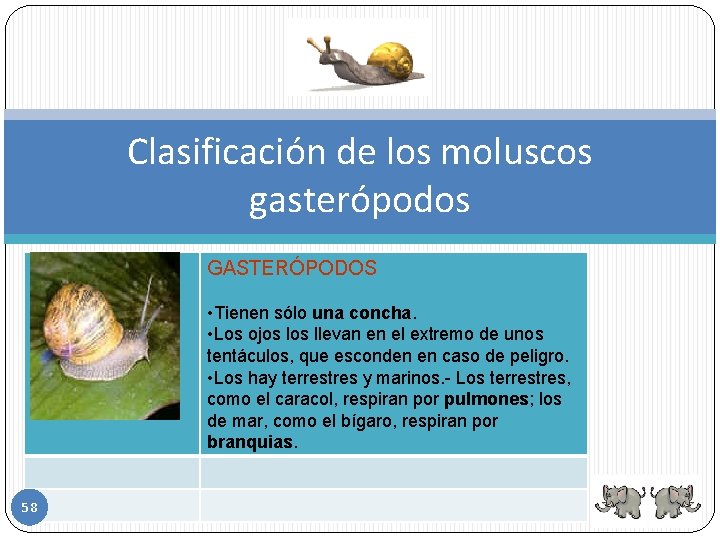 Clasificación de los moluscos gasterópodos

GASTERÓPODOS

•Tienen sólo una concha.
•Los ojos los llevan en el extremo de unos tentáculos, que esconden en caso de peligro.
•Los hay terrestres y marinos.- Los terrestres, como el caracol, respiran por pulmones; los de mar, como el bígaro, respiran por branquias.

58